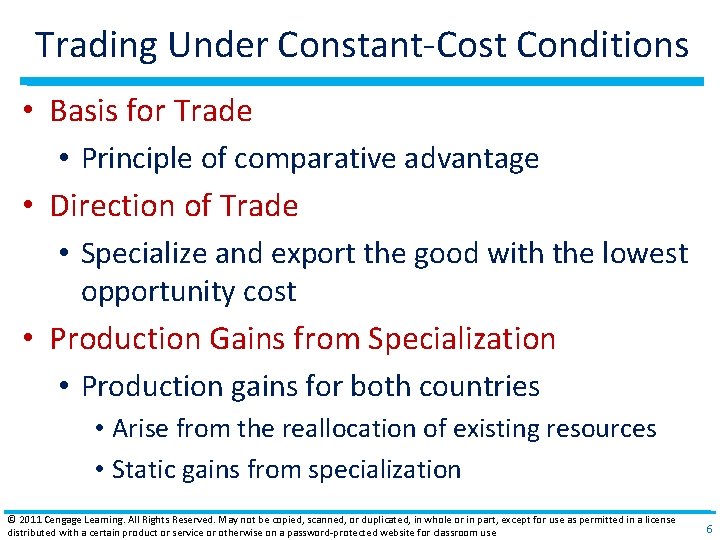 Trading Under Constant-Cost Conditions

• Basis for Trade
 • Principle of comparative advantage
• Direction of Trade
 • Specialize and export the good with the lowest opportunity cost
• Production Gains from Specialization
 • Production gains for both countries
  • Arise from the reallocation of existing resources
  • Static gains from specialization

© 2011 Cengage Learning. All Rights Reserved. May not be copied, scanned, or duplicated, in whole or in part, except for use as permitted in a license distributed with a certain product or service or otherwise on a password-protected website for classroom use

6